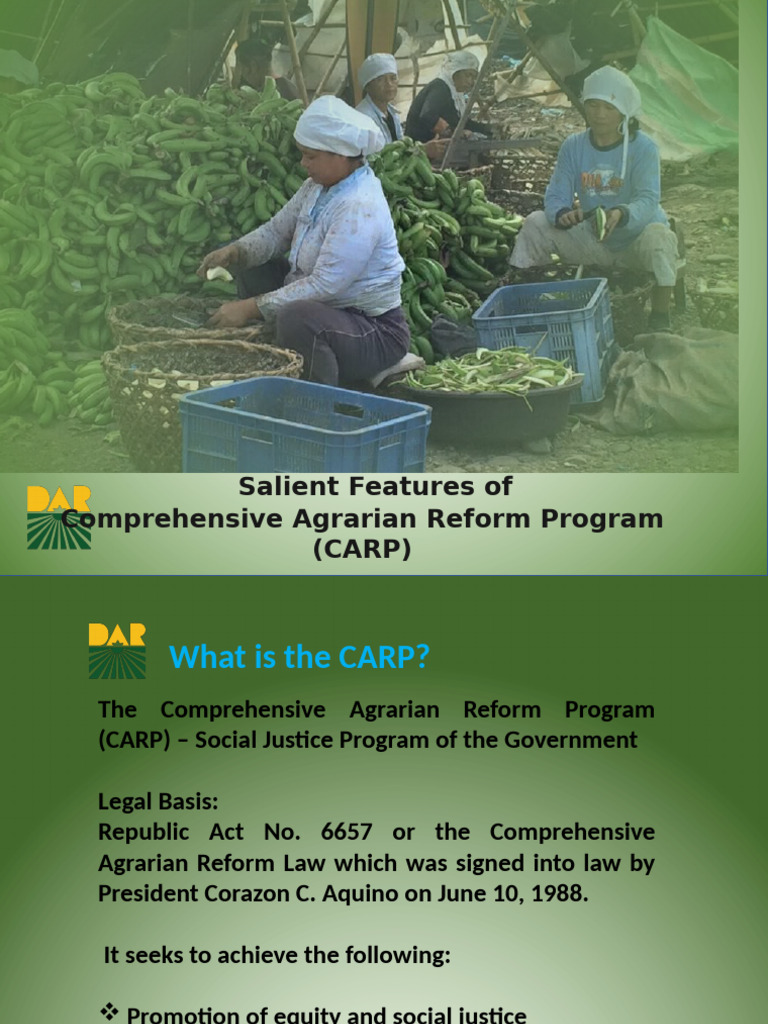 DAR

Salient Features of
Comprehensive Agrarian Reform Program
(CARP)

DAR

What is the CARP?

The Comprehensive Agrarian Reform Program (CARP) – Social Justice Program of the Government

Legal Basis:
Republic Act No. 6657 or the Comprehensive Agrarian Reform Law which was signed into law by President Corazon C. Aquino on June 10, 1988.

It seeks to achieve the following:

❖ Promotion of equity and social justice